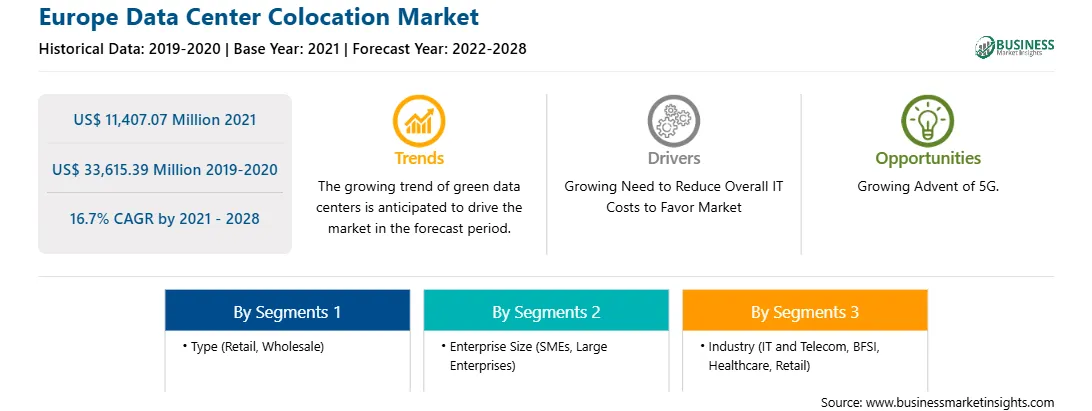 Europe Data Center Colocation Market

Historical Data: 2019-2020 | Base Year: 2021 | Forecast Year: 2022-2028

BUSINESS
Market Insights

US$ 11,407.07 Million 2021

US$ 33,615.39 Million 2019-2020

16.7% CAGR by 2021 - 2028

Trends

The growing trend of green data centers is anticipated to drive the market in the forecast period.

Drivers

Growing Need to Reduce Overall IT Costs to Favor Market

Opportunities

Growing Advent of 5G.

By Segments 1

• Type (Retail, Wholesale)

By Segments 2

• Enterprise Size (SMEs, Large Enterprises)

By Segments 3

• Industry (IT and Telecom, BFSI, Healthcare, Retail)

Source: www.businessmarketinsights.com